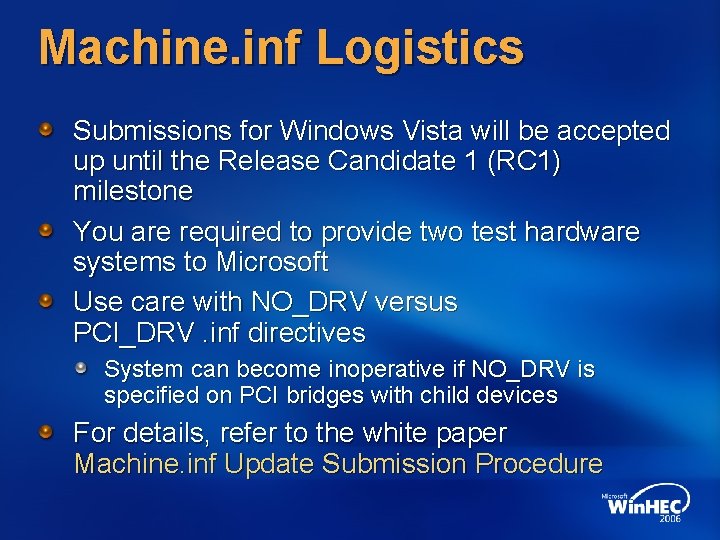 Machine.inf Logistics

Submissions for Windows Vista will be accepted up until the Release Candidate 1 (RC1) milestone

You are required to provide two test hardware systems to Microsoft

Use care with NO_DRV versus PCI_DRV .inf directives

System can become inoperative if NO_DRV is specified on PCI bridges with child devices

For details, refer to the white paper Machine.inf Update Submission Procedure

Microsoft WinHEC 2006